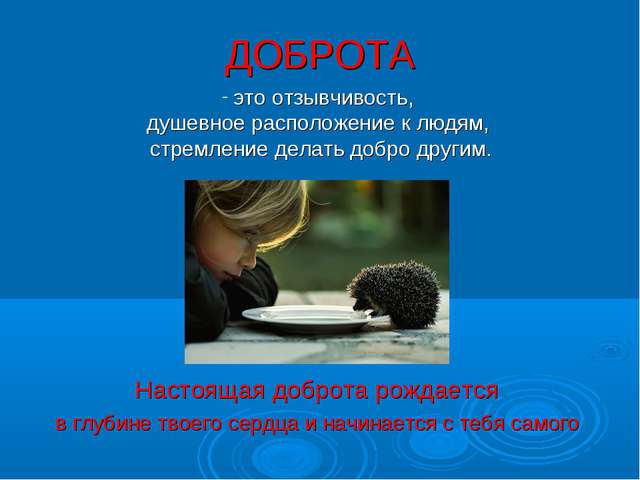 ДОБРОТА

- это отзывчивость, душевное расположение к людям, стремление делать добро другим.

Настоящая доброта рождается в глубине твоего сердца и начинается с тебя самого